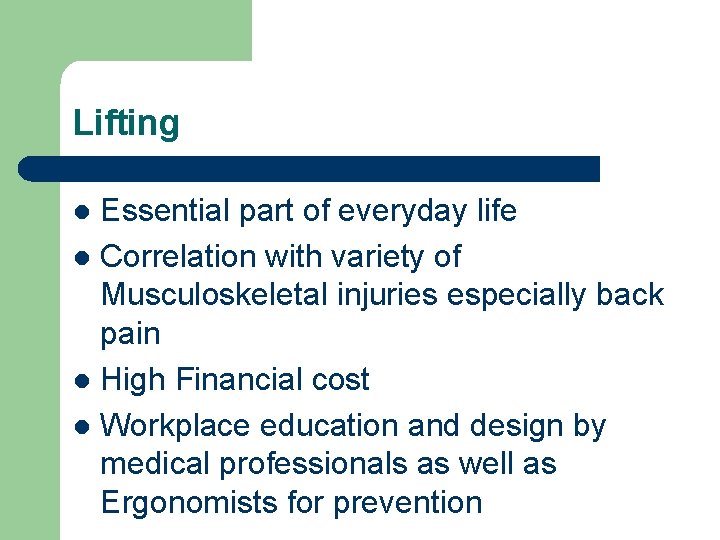 Lifting

- Essential part of everyday life
- Correlation with variety of Musculoskeletal injuries especially back pain
- High Financial cost
- Workplace education and design by medical professionals as well as Ergonomists for prevention